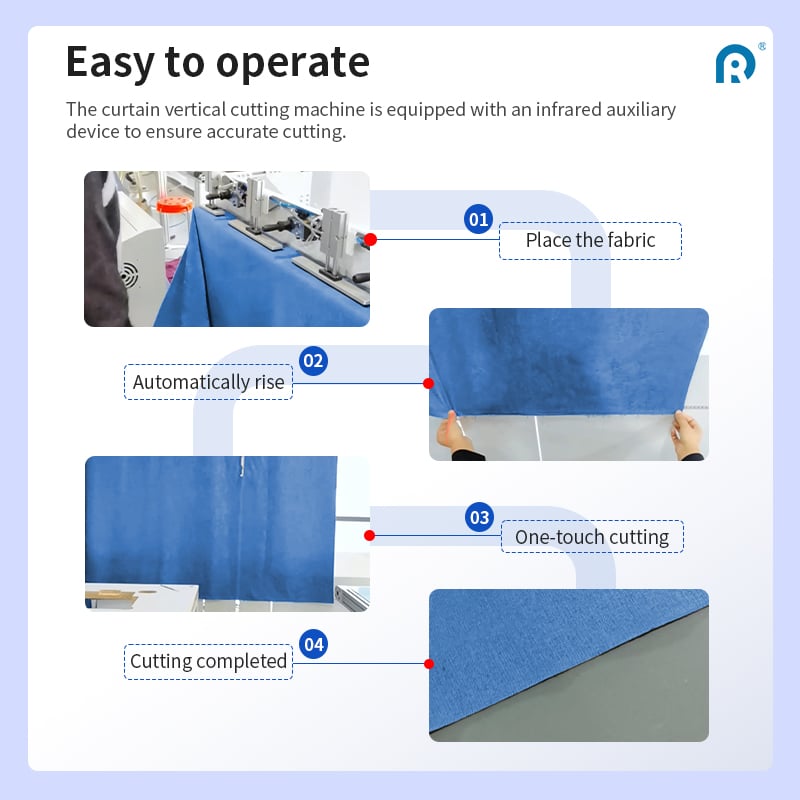 Easy to operate

R®

The curtain vertical cutting machine is equipped with an infrared auxiliary device to ensure accurate cutting.

01
Place the fabric

02
Automatically rise

03
One-touch cutting

04
Cutting completed